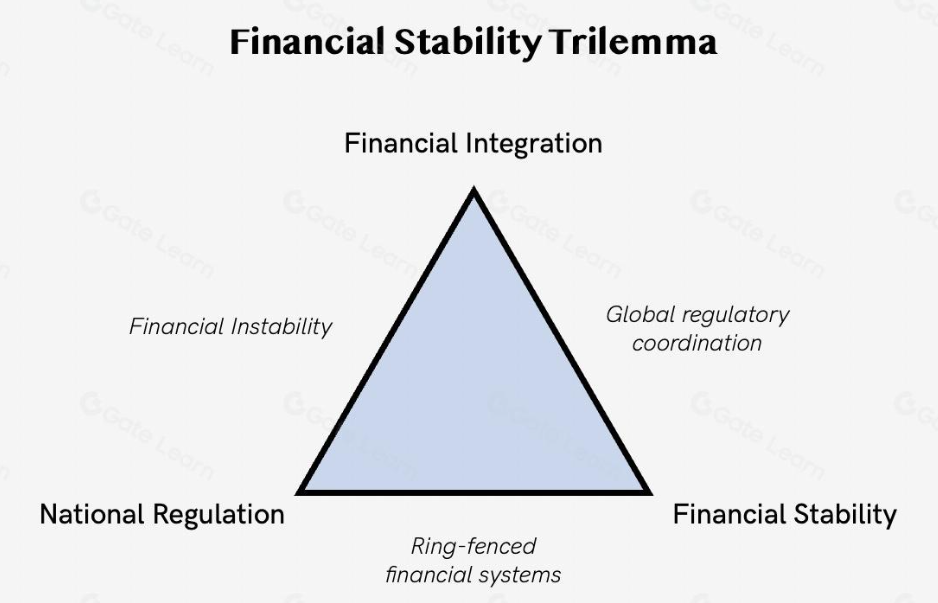 Financial Stability Trilemma

Financial Integration

Financial Instability

Global regulatory coordination

National Regulation

Financial Stability

Ring-fenced financial systems

Gate Learn